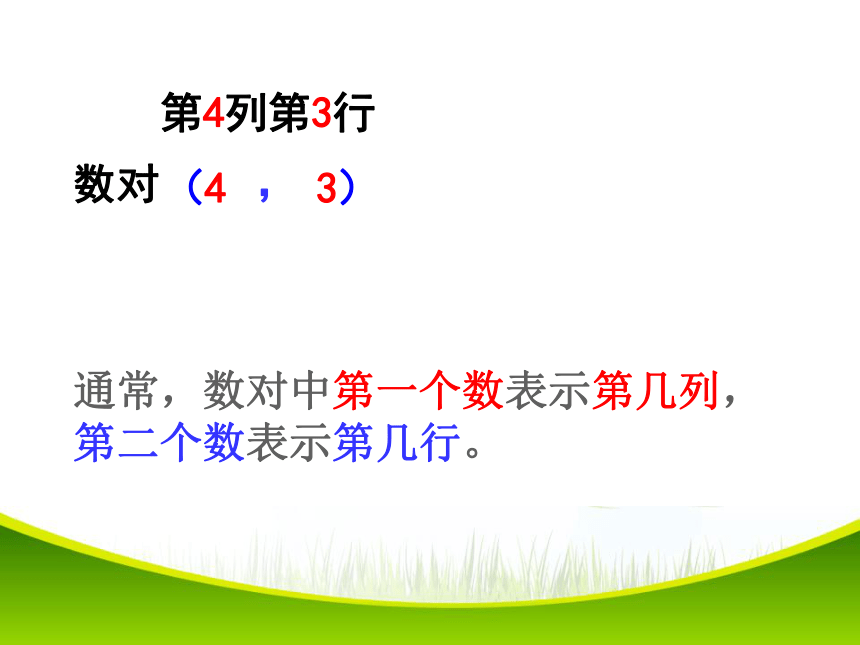 第4列第3行

数对（4 ， 3）

通常，数对中第一个数表示第几列，第二个数表示第几行。